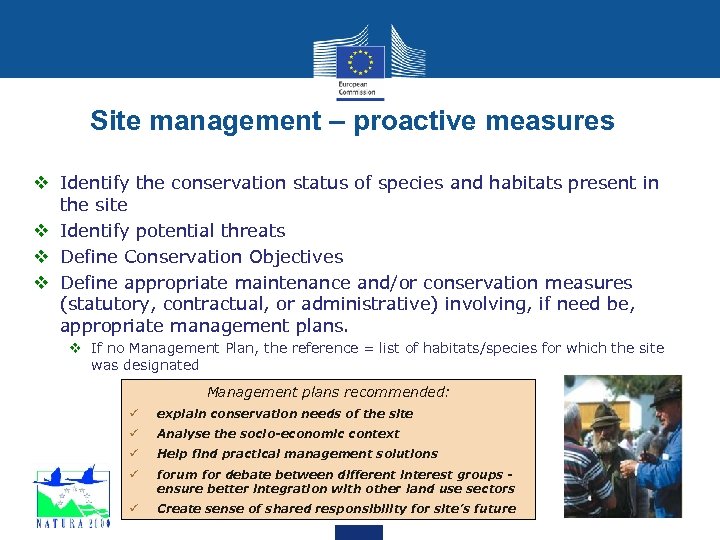 European Commission

Site management – proactive measures

❖ Identify the conservation status of species and habitats present in the site
❖ Identify potential threats
❖ Define Conservation Objectives
❖ Define appropriate maintenance and/or conservation measures (statutory, contractual, or administrative) involving, if need be, appropriate management plans.
❖ If no Management Plan, the reference = list of habitats/species for which the site was designated

Management plans recommended:
✓ explain conservation needs of the site
✓ Analyse the socio-economic context
✓ Help find practical management solutions
✓ forum for debate between different interest groups - ensure better integration with other land use sectors
✓ Create sense of shared responsibility for site's future

NATURA 2000